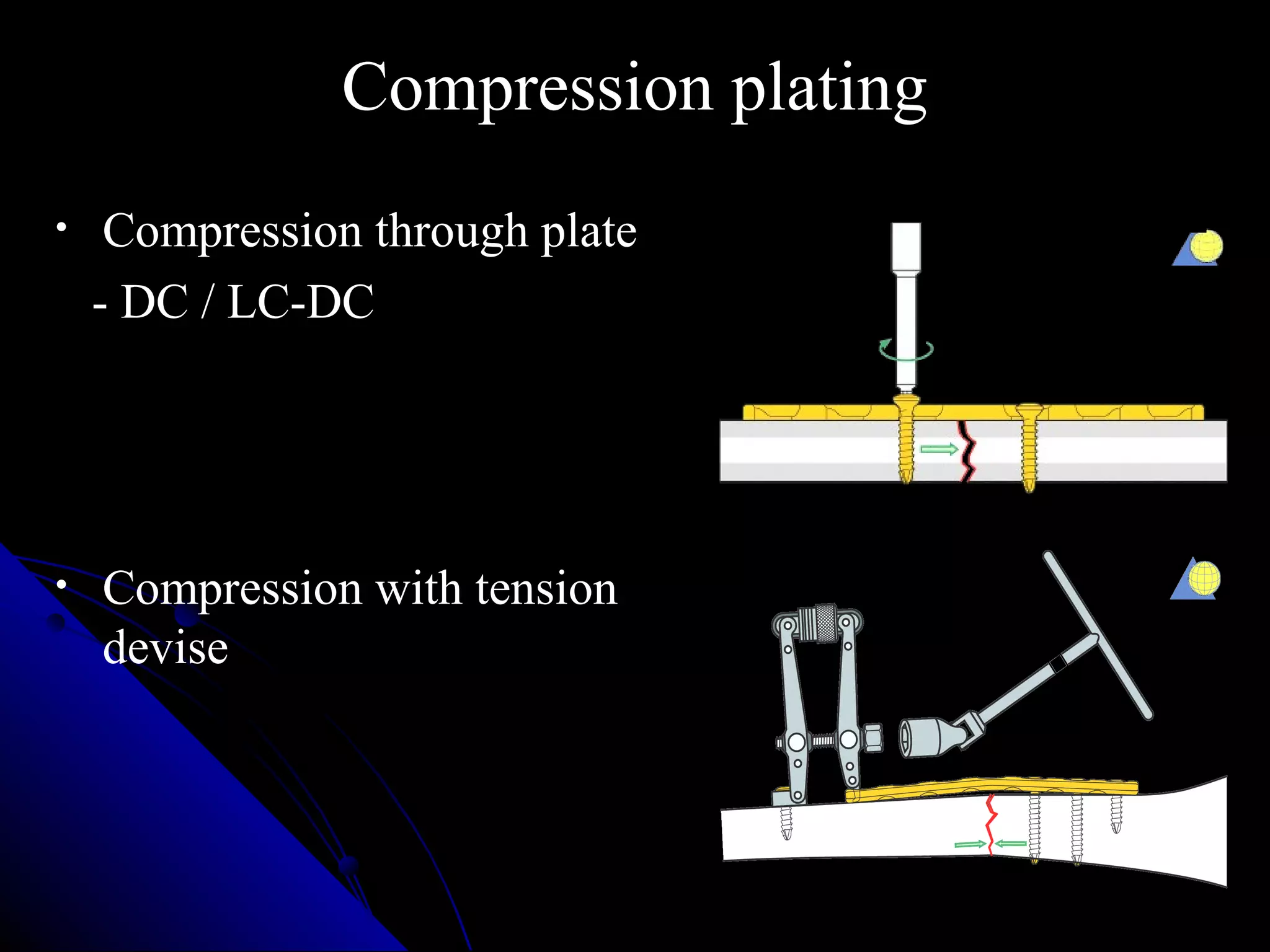 Compression plating

• Compression through plate
- DC / LC-DC

• Compression with tension devise